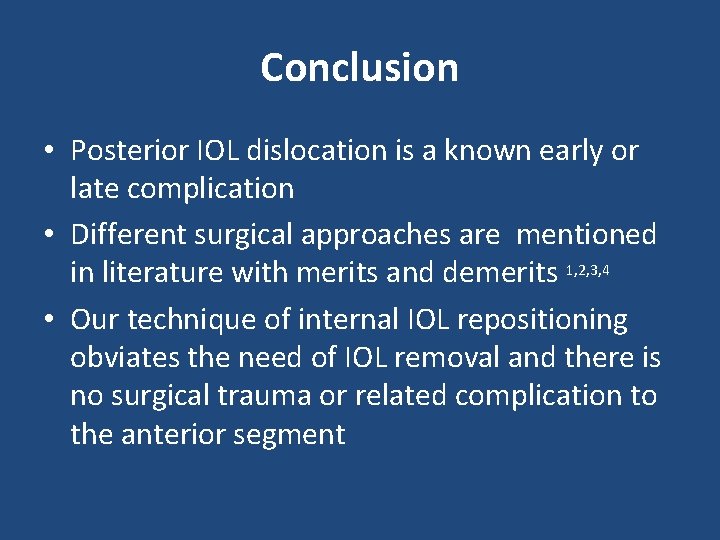 Conclusion

• Posterior IOL dislocation is a known early or late complication

• Different surgical approaches are mentioned in literature with merits and demerits $^{1,2,3,4}$

• Our technique of internal IOL repositioning obviates the need of IOL removal and there is no surgical trauma or related complication to the anterior segment